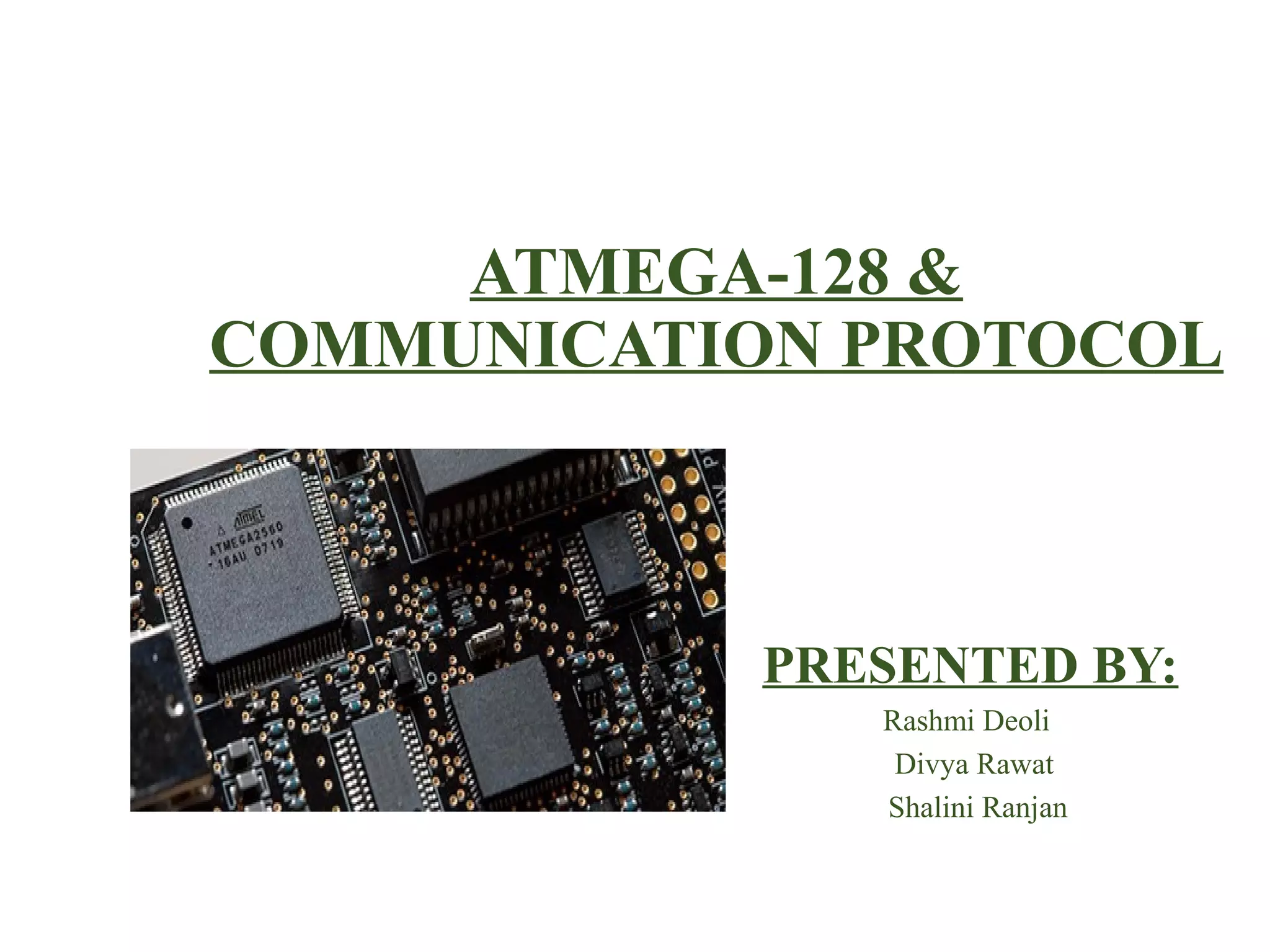 ATMEGA-128 & COMMUNICATION PROTOCOL

ATMEL
ATMEGA2560
-16AU 0719

PRESENTED BY:

Rashmi Deoli
Divya Rawat
Shalini Ranjan